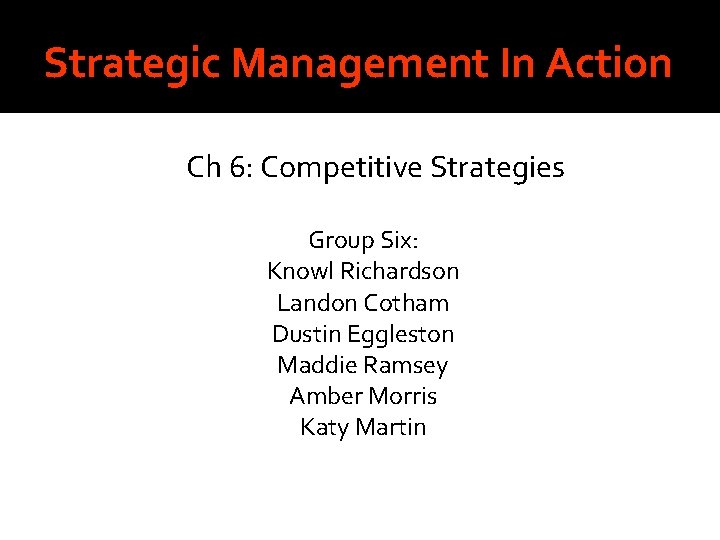 Strategic Management In Action

Ch 6: Competitive Strategies

Group Six:
Knowl Richardson
Landon Cotham
Dustin Eggleston
Maddie Ramsey
Amber Morris
Katy Martin